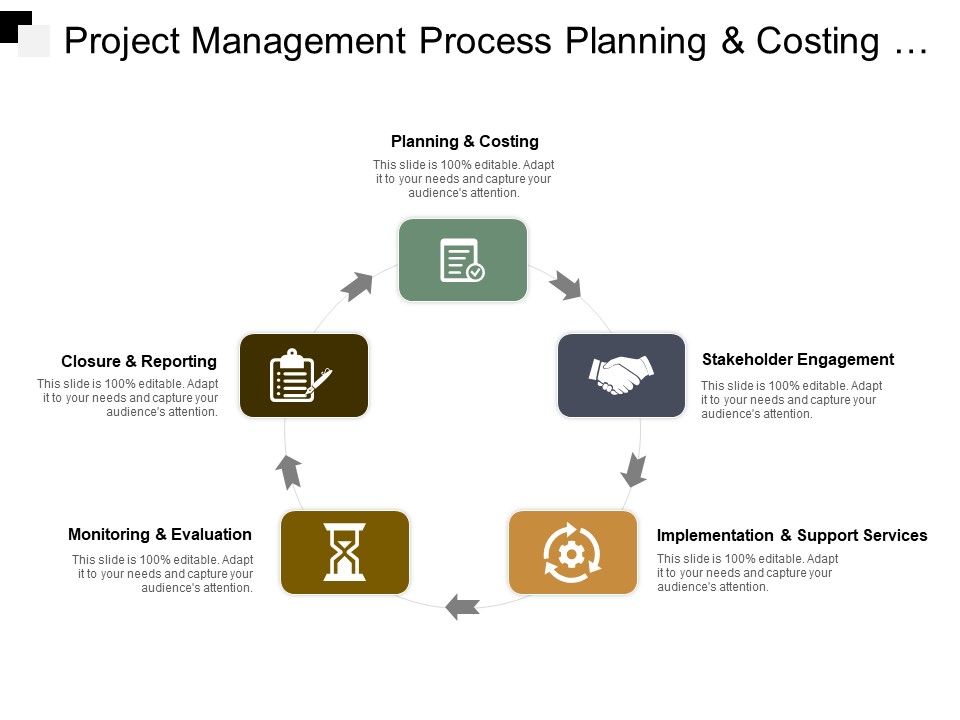 Project Management Process Planning & Costing …

Planning & Costing
This slide is 100% editable. Adapt it to your needs and capture your audience's attention.

Stakeholder Engagement
This slide is 100% editable. Adapt it to your needs and capture your audience's attention.

Implementation & Support Services
This slide is 100% editable. Adapt it to your needs and capture your audience's attention.

Monitoring & Evaluation
This slide is 100% editable. Adapt it to your needs and capture your audience's attention.

Closure & Reporting
This slide is 100% editable. Adapt it to your needs and capture your audience's attention.